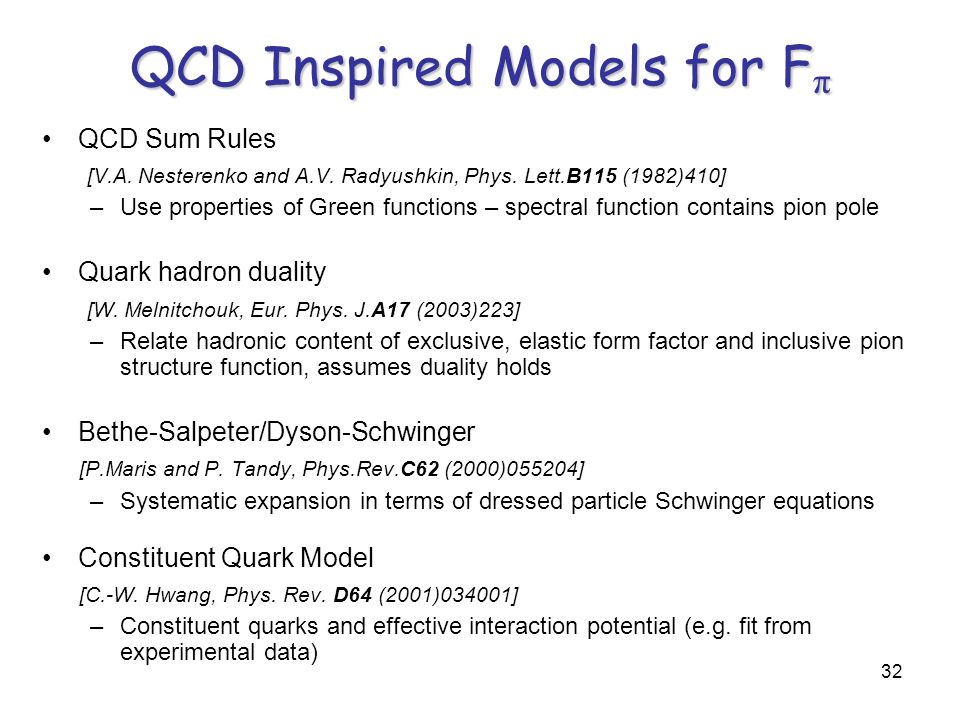 QCD Inspired Models for $F_\pi$

• QCD Sum Rules

[V.A. Nesterenko and A.V. Radyushkin, Phys. Lett.B115 (1982)410]

– Use properties of Green functions – spectral function contains pion pole

• Quark hadron duality

[W. Melnitchouk, Eur. Phys. J.A17 (2003)223]

– Relate hadronic content of exclusive, elastic form factor and inclusive pion structure function, assumes duality holds

• Bethe-Salpeter/Dyson-Schwinger

[P.Maris and P. Tandy, Phys.Rev.C62 (2000)055204]

– Systematic expansion in terms of dressed particle Schwinger equations

• Constituent Quark Model

[C.-W. Hwang, Phys. Rev. D64 (2001)034001]

– Constituent quarks and effective interaction potential (e.g. fit from experimental data)

32